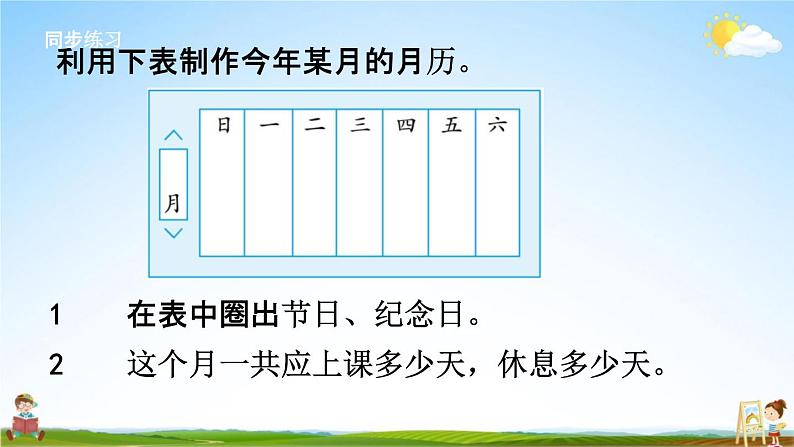 同步练习

利用下表制作今年某月的月历。

月

| 日 | 一 | 二 | 三 | 四 | 五 | 六 |
|---|---|---|---|---|---|---|
| | | | | | | |

1　在表中圈出节日、纪念日。

2　这个月一共应上课多少天，休息多少天。